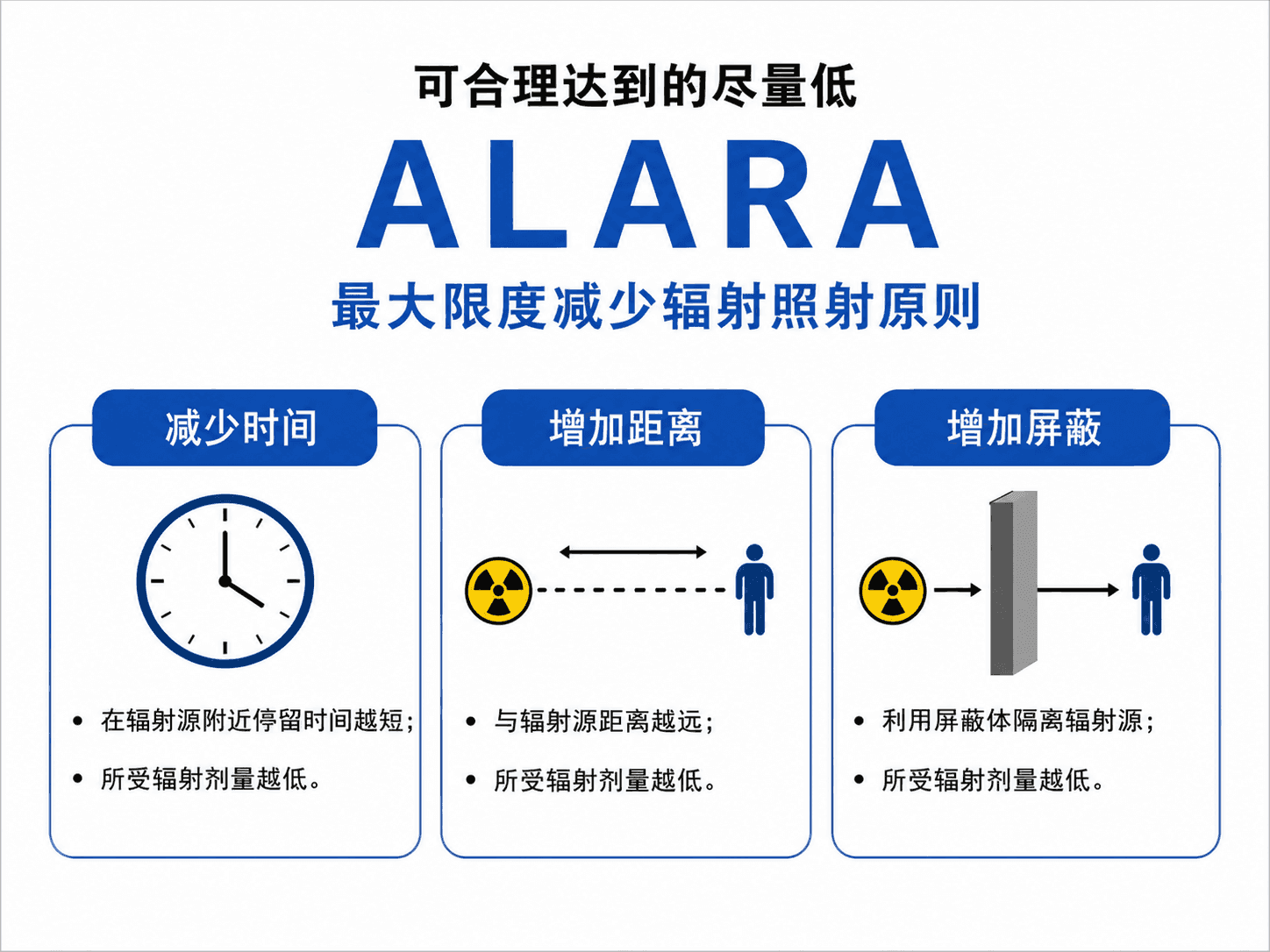 可合理达到的尽量低

ALARA

最大限度减少辐射照射原则

减少时间

• 在辐射源附近停留时间越短；
• 所受辐射剂量越低。

增加距离

• 与辐射源距离越远；
• 所受辐射剂量越低。

增加屏蔽

• 利用屏蔽体隔离辐射源；
• 所受辐射剂量越低。